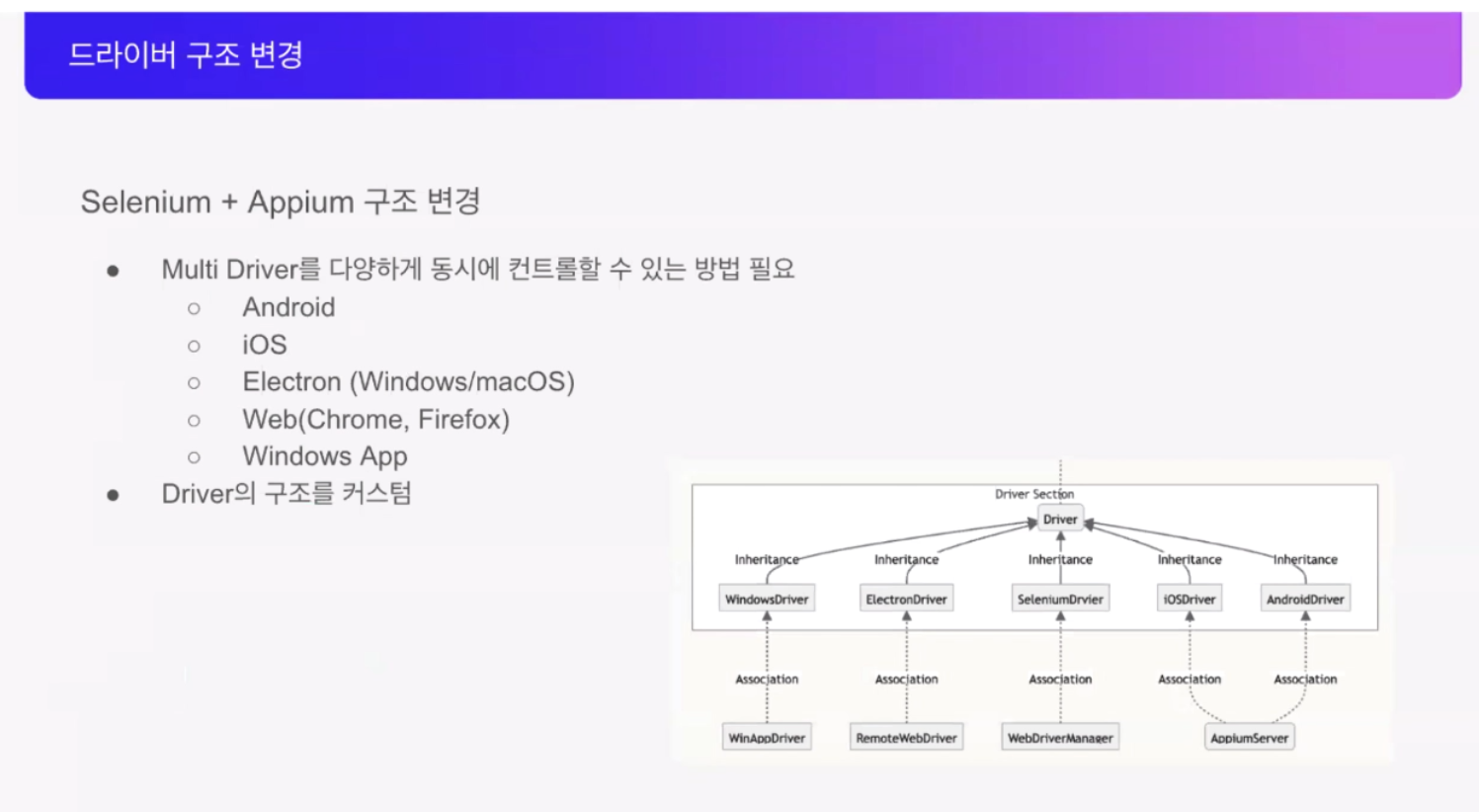 드라이버 구조 변경

Selenium + Appium 구조 변경

● Multi Driver를 다양하게 동시에 컨트롤할 수 있는 방법 필요
○ Android
○ iOS
○ Electron (Windows/macOS)
○ Web(Chrome, Firefox)
○ Windows App
● Driver의 구조를 커스텀

Driver Section
Driver
Inheritance
Inheritance
Inheritance
Inheritance
Inheritance
WindowsDriver
ElectronDriver
SeleniumDrvier
iOSDriver
AndroidDriver
Association
Association
Association
Association
Association
WinAppDriver
RemoteWebDriver
WebDriverManager
AppiumServer